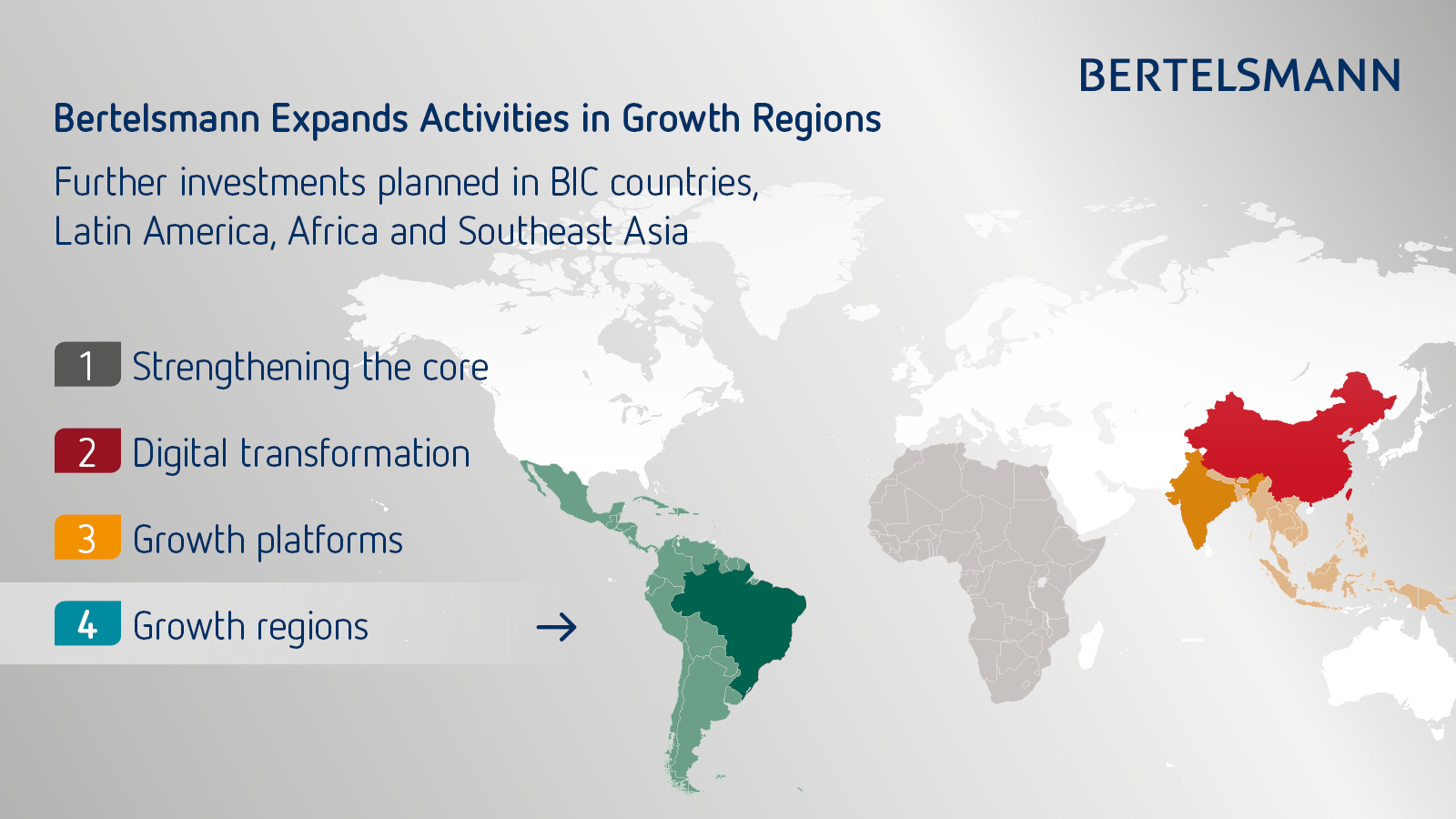 BERTELSMANN

Bertelsmann Expands Activities in Growth Regions

Further investments planned in BIC countries, Latin America, Africa and Southeast Asia

1 Strengthening the core

2 Digital transformation

3 Growth platforms

4 Growth regions →